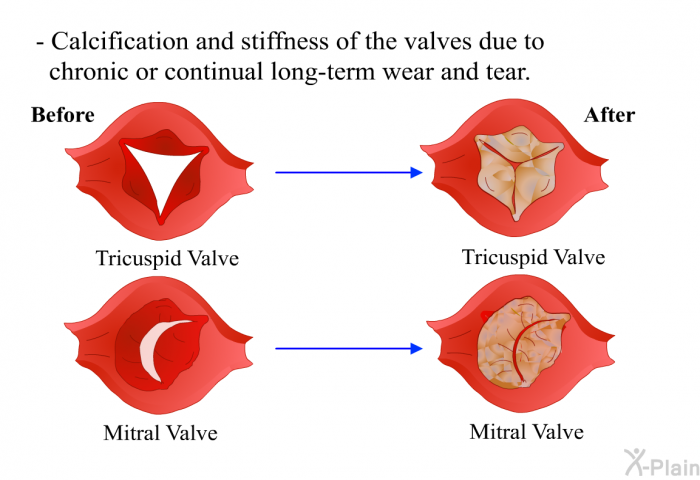 - Calcification and stiffness of the valves due to chronic or continual long-term wear and tear.

Before

After

Tricuspid Valve

Tricuspid Valve

Mitral Valve

Mitral Valve

X-Plain